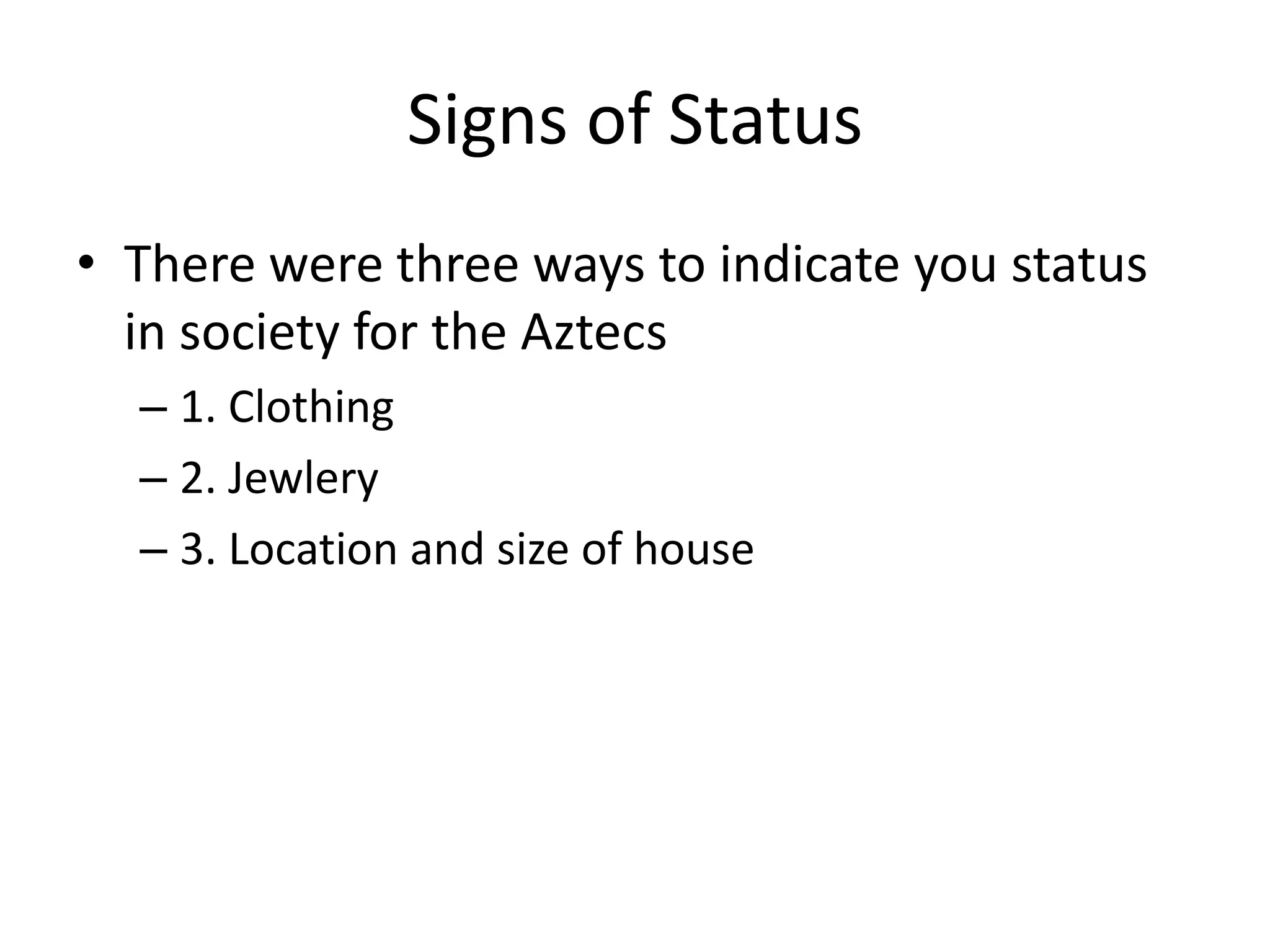 Signs of Status

• There were three ways to indicate you status in society for the Aztecs
– 1. Clothing
– 2. Jewlery
– 3. Location and size of house